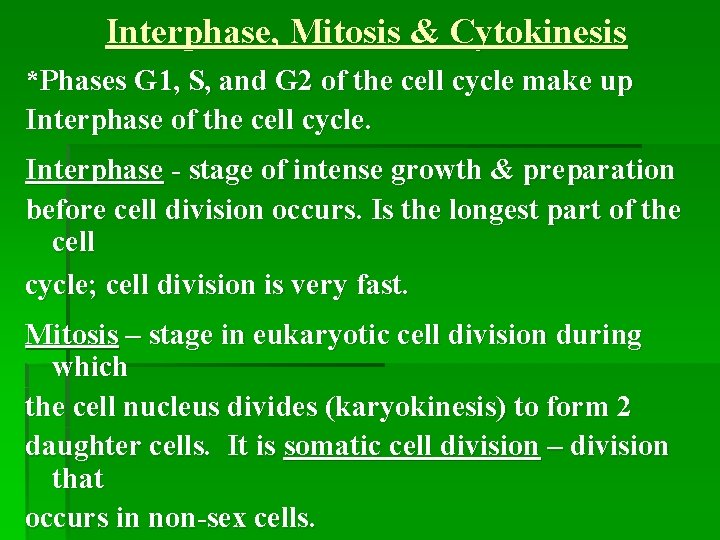 Interphase, Mitosis & Cytokinesis

*Phases G1, S, and G2 of the cell cycle make up Interphase of the cell cycle.

Interphase - stage of intense growth & preparation before cell division occurs. Is the longest part of the cell cycle; cell division is very fast.

Mitosis – stage in eukaryotic cell division during which the cell nucleus divides (karyokinesis) to form 2 daughter cells. It is somatic cell division – division that occurs in non-sex cells.